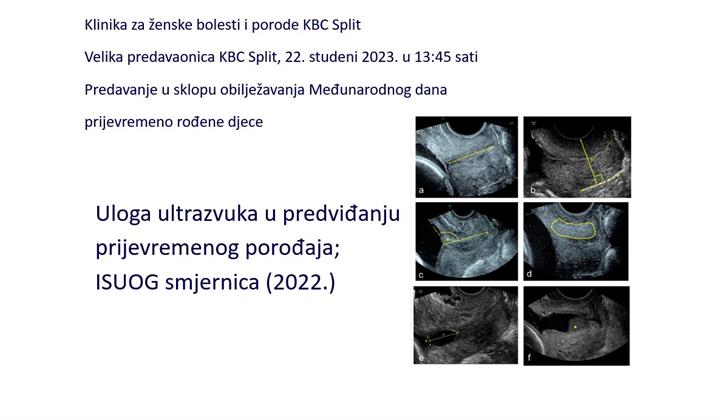 Klinika za ženske bolesti i porode KBC Split

Velika predavaonica KBC Split, 22. studeni 2023. u 13:45 sati

Predavanje u sklopu obilježavanja Međunarodnog dana prijevremeno rođene djece

Uloga ultrazvuka u predviđanju prijevremenog porođaja; ISUOG smjernica (2022.)

a

b

c

d

e

f